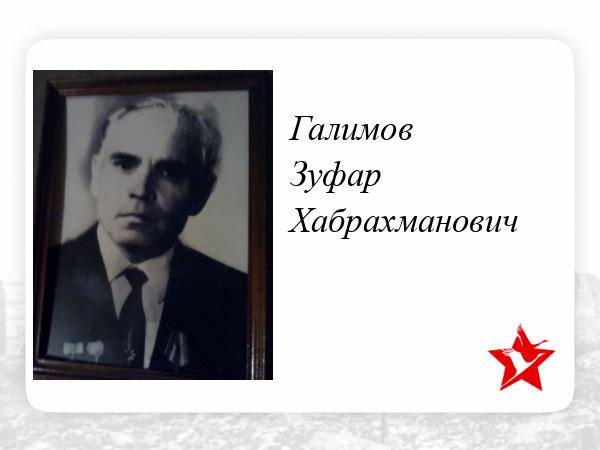 Галимов
Зуфар
Хабрахманович